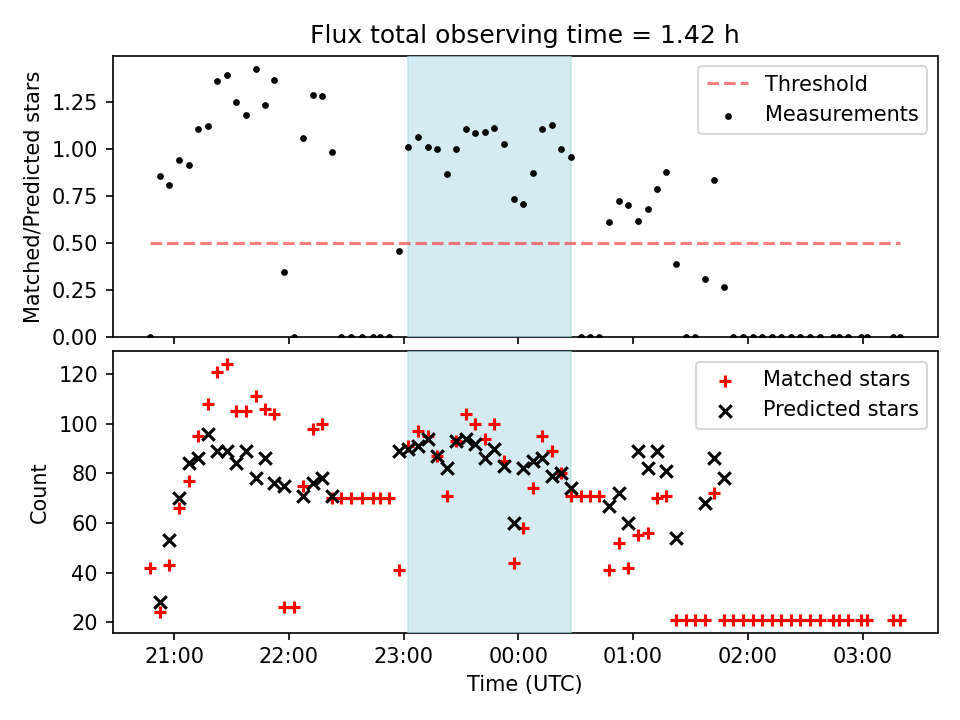 Flux total observing time = 1.42 h

Matched/Predicted stars

1.25
1.00
0.75
0.50
0.25
0.00

Threshold
Measurements

Count

120
100
80
60
40
20

Matched stars
Predicted stars

21:00
22:00
23:00
00:00
01:00
02:00
03:00

Time (UTC)